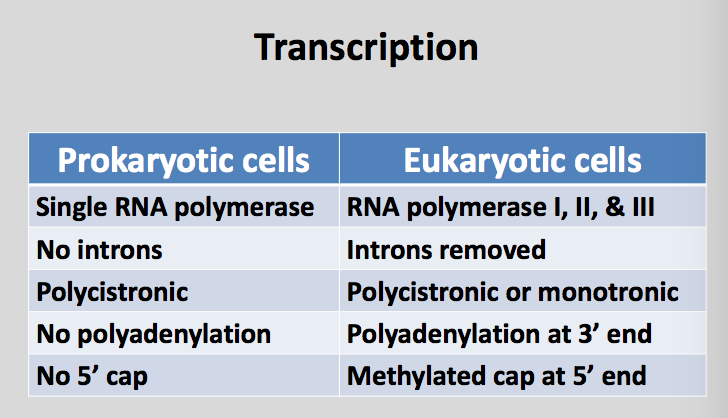 Transcription

| Prokaryotic cells | Eukaryotic cells |
|---|---|
| Single RNA polymerase | RNA polymerase I, II, & III |
| No introns | Introns removed |
| Polycistronic | Polycistronic or monotronic |
| No polyadenylation | Polyadenylation at 3’ end |
| No 5’ cap | Methylated cap at 5’ end |